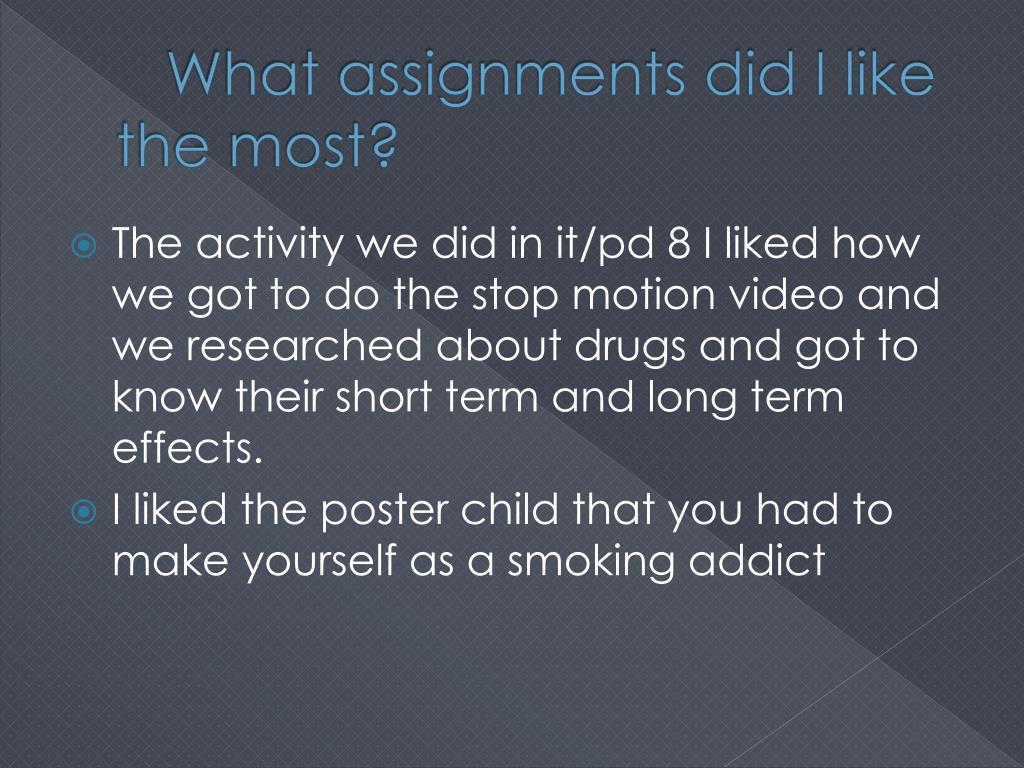 What assignments did I like the most?

The activity we did in it/pd 8 I liked how we got to do the stop motion video and we researched about drugs and got to know their short term and long term effects.

I liked the poster child that you had to make yourself as a smoking addict